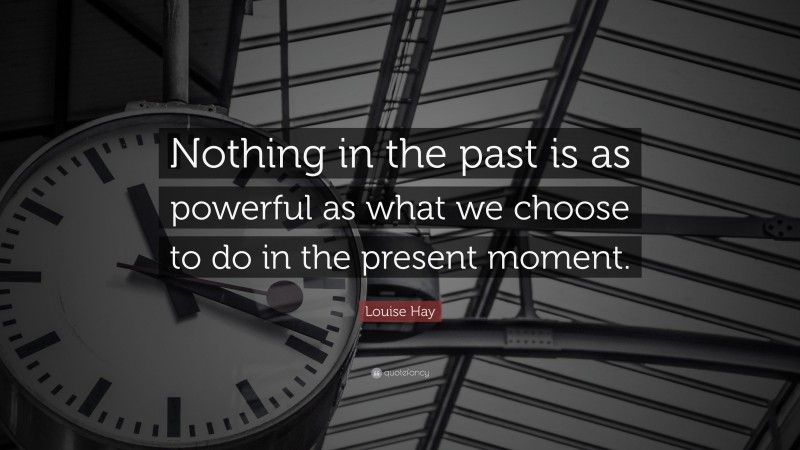 Nothing in the past is as powerful as what we choose to do in the present moment.

Louise Hay

quotefancy